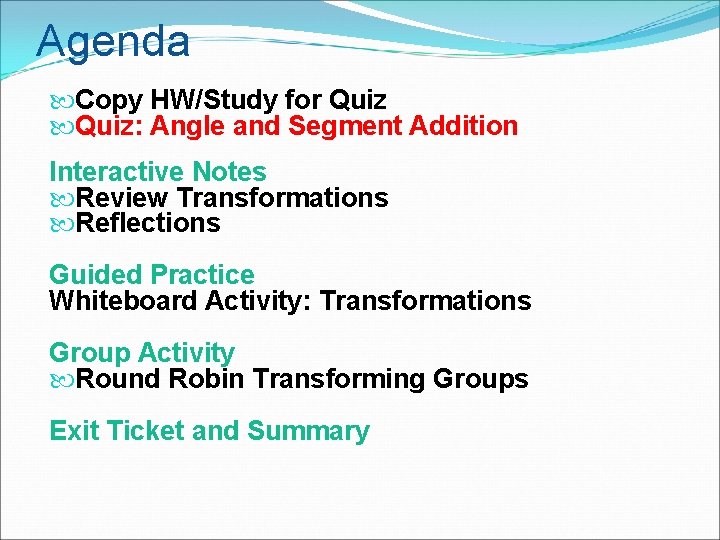 Agenda

Copy HW/Study for Quiz
Quiz: Angle and Segment Addition

Interactive Notes
Review Transformations
Reflections

Guided Practice
Whiteboard Activity: Transformations

Group Activity
Round Robin Transforming Groups

Exit Ticket and Summary